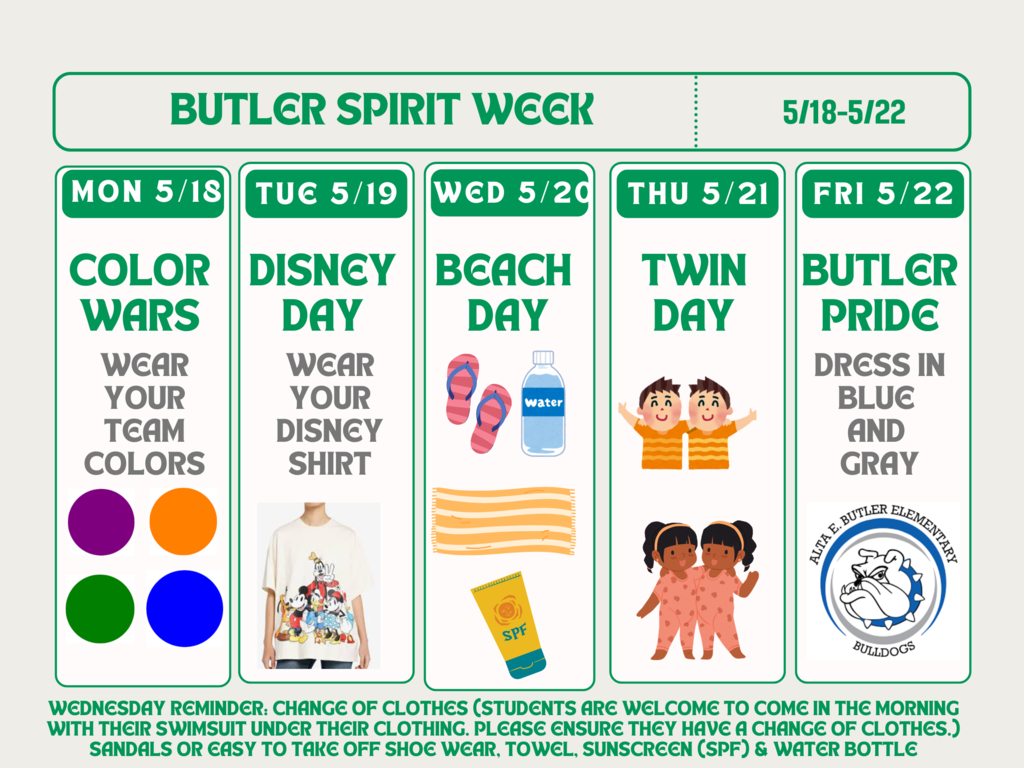 BUTLER SPIRIT WEEK

5/18-5/22

MON 5/18

COLOR WARS

WEAR YOUR TEAM COLORS

TUE 5/19

DISNEY DAY

WEAR YOUR DISNEY SHIRT

WED 5/20

BEACH DAY

Water

SPF

THU 5/21

TWIN DAY

FRI 5/22

BUTLER PRIDE

DRESS IN BLUE AND GRAY

ALTA E. BUTLER ELEMENTARY

BULLDOGS

WEDNESDAY REMINDER: CHANGE OF CLOTHES (STUDENTS ARE WELCOME TO COME IN THE MORNING WITH THEIR SWIMSUIT UNDER THEIR CLOTHING. PLEASE ENSURE THEY HAVE A CHANGE OF CLOTHES.) SANDALS OR EASY TO TAKE OFF SHOE WEAR, TOWEL, SUNSCREEN (SPF) & WATER BOTTLE